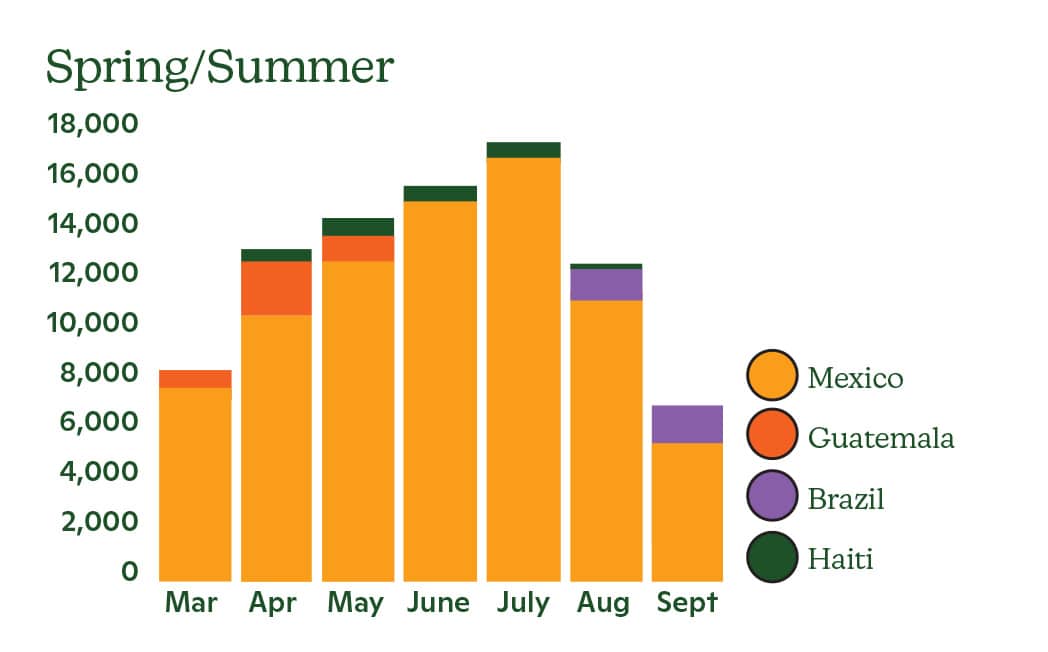 Spring/Summer

18,000
16,000
14,000
12,000
10,000
8,000
6,000
4,000
2,000
0

Mar Apr May June July Aug Sept

Mexico
Guatemala
Brazil
Haiti